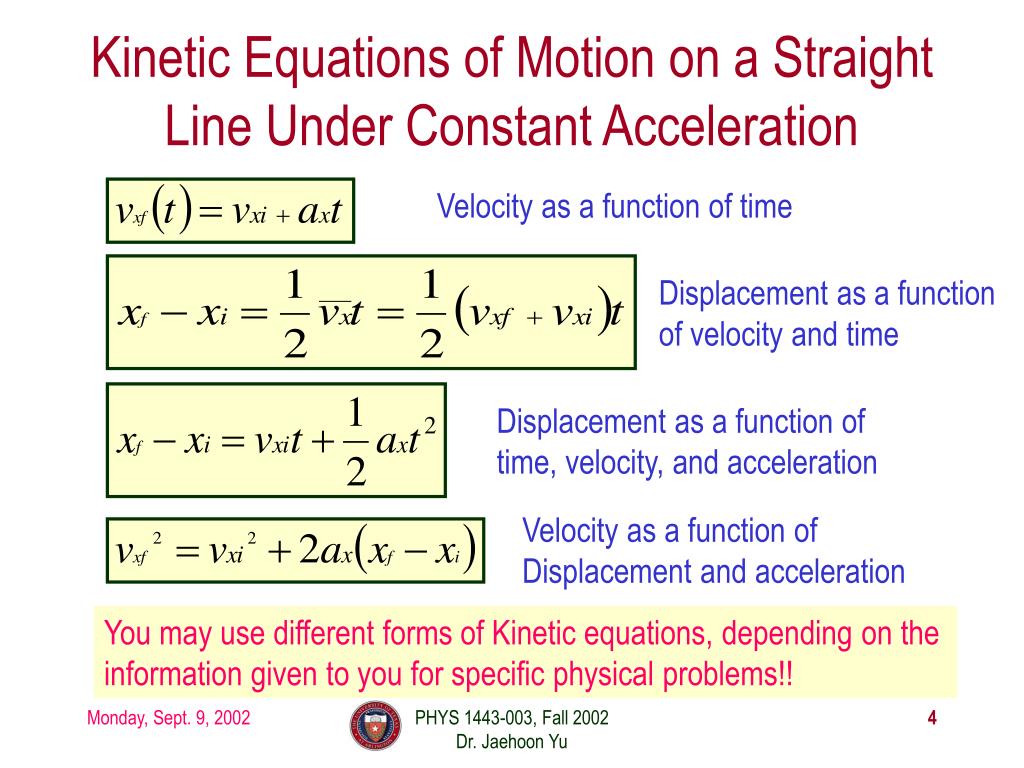 Kinetic Equations of Motion on a Straight Line Under Constant Acceleration

$v_{xf}(t) = v_{xi} + a_x t$

Velocity as a function of time

$x_f - x_i = \frac{1}{2}\overline{v}_x t = \frac{1}{2}(v_{xf} + v_{xi})t$

Displacement as a function of velocity and time

$x_f - x_i = v_{xi}t + \frac{1}{2}a_x t^2$

Displacement as a function of time, velocity, and acceleration

$v_{xf}^2 = v_{xi}^2 + 2a_x(x_f - x_i)$

Velocity as a function of Displacement and acceleration

You may use different forms of Kinetic equations, depending on the information given to you for specific physical problems!!

Monday, Sept. 9, 2002

PHYS 1443-003, Fall 2002
Dr. Jaehoon Yu

4